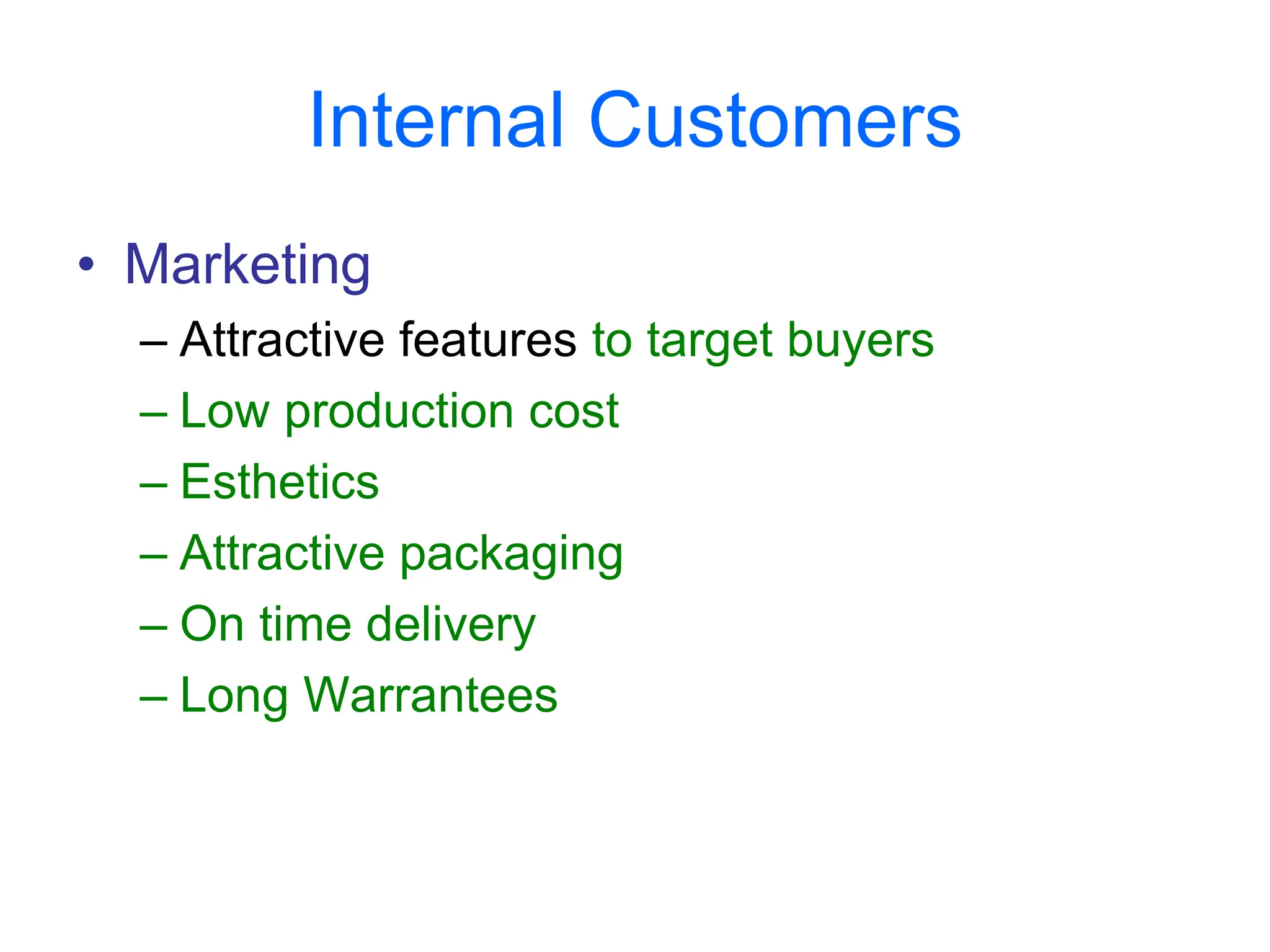 Internal Customers

• Marketing
– Attractive features to target buyers
– Low production cost
– Esthetics
– Attractive packaging
– On time delivery
– Long Warrantees